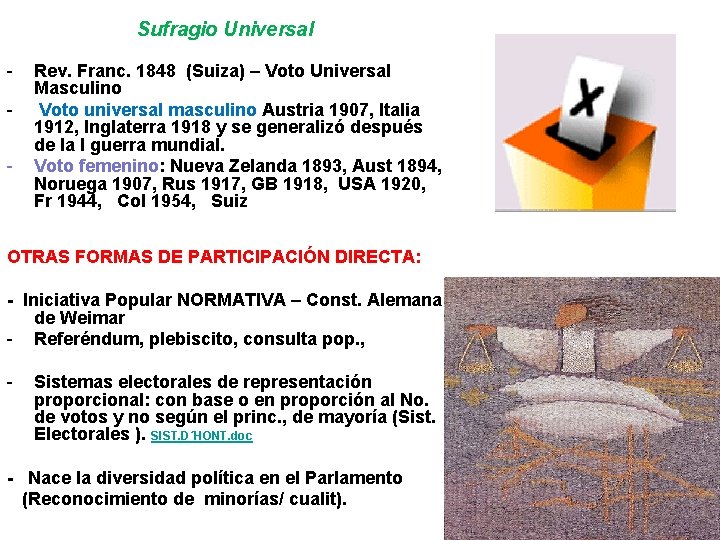 Sufragio Universal

- Rev. Franc. 1848 (Suiza) – Voto Universal Masculino
- Voto universal masculino Austria 1907, Italia 1912, Inglaterra 1918 y se generalizó después de la I guerra mundial.
- Voto femenino: Nueva Zelanda 1893, Aust 1894, Noruega 1907, Rus 1917, GB 1918, USA 1920, Fr 1944, Col 1954, Suiz

X

OTRAS FORMAS DE PARTICIPACIÓN DIRECTA:

- Iniciativa Popular NORMATIVA – Const. Alemana de Weimar
- Referéndum, plebiscito, consulta pop.,

- Sistemas electorales de representación proporcional: con base o en proporción al No. de votos y no según el princ., de mayoría (Sist. Electorales ). SIST.D´HONT.doc

- Nace la diversidad política en el Parlamento (Reconocimiento de minorías/ cualit).